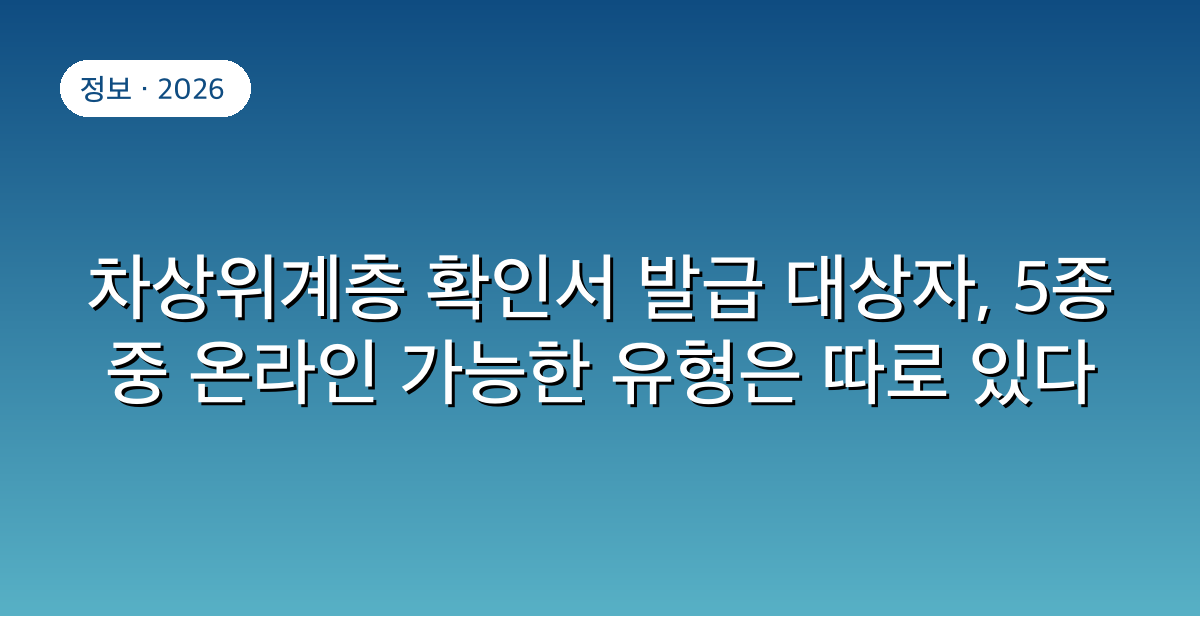 정보 · 2026

차상위계층 확인서 발급 대상자, 5종 중 온라인 가능한 유형은 따로 있다